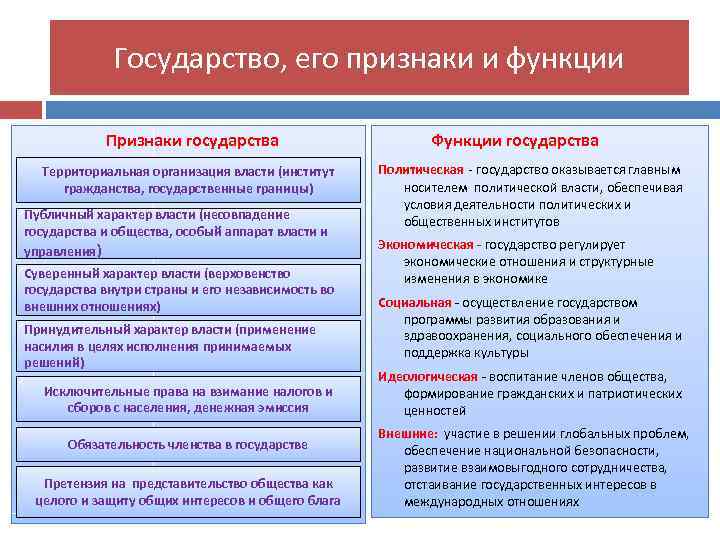 Государство, его признаки и функции

Признаки государства

Территориальная организация власти (институт гражданства, государственные границы)

Публичный характер власти (несовпадение государства и общества, особый аппарат власти и управления)

Суверенный характер власти (верховенство государства внутри страны и его независимость во внешних отношениях)

Принудительный характер власти (применение насилия в целях исполнения принимаемых решений)

Исключительные права на взимание налогов и сборов с населения, денежная эмиссия

Обязательность членства в государстве

Претензия на представительство общества как целого и защиту общих интересов и общего блага

Функции государства

Политическая - государство оказывается главным носителем политической власти, обеспечивая условия деятельности политических и общественных институтов

Экономическая - государство регулирует экономические отношения и структурные изменения в экономике

Социальная - осуществление государством программы развития образования и здравоохранения, социального обеспечения и поддержка культуры

Идеологическая - воспитание членов общества, формирование гражданских и патриотических ценностей

Внешние: участие в решении глобальных проблем, обеспечение национальной безопасности, развитие взаимовыгодного сотрудничества, отстаивание государственных интересов в международных отношениях